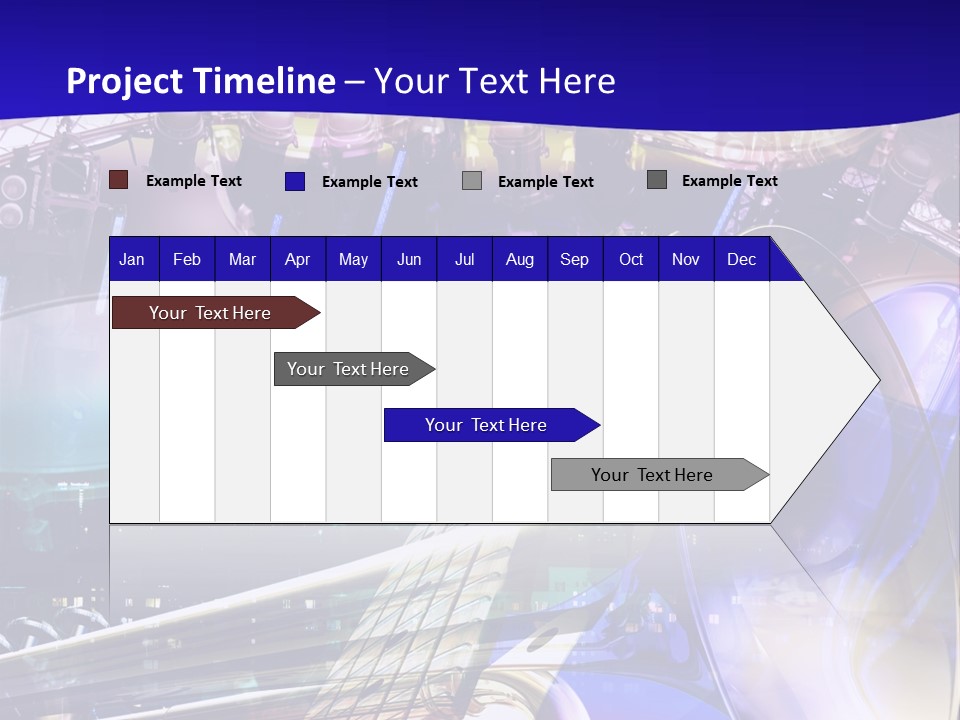 Project Timeline – Your Text Here

Example Text Example Text Example Text Example Text

| Jan | Feb | Mar | Apr | May | Jun | Jul | Aug | Sep | Oct | Nov | Dec |
|---|---|---|---|---|---|---|---|---|---|---|---|

Your Text Here

Your Text Here

Your Text Here

Your Text Here